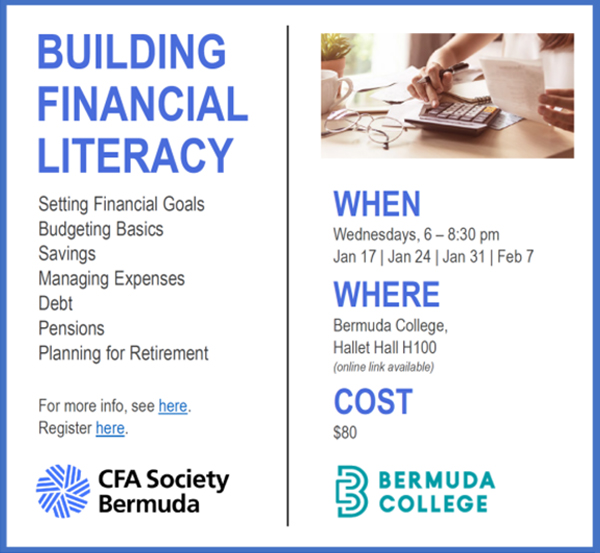 BUILDING FINANCIAL LITERACY

Setting Financial Goals
Budgeting Basics
Savings
Managing Expenses
Debt
Pensions
Planning for Retirement

For more info, see here.
Register here.

CFA Society Bermuda

WHEN
Wednesdays, 6 – 8:30 pm
Jan 17 | Jan 24 | Jan 31 | Feb 7

WHERE
Bermuda College,
Hallet Hall H100
(online link available)

COST
$80

BERMUDA COLLEGE